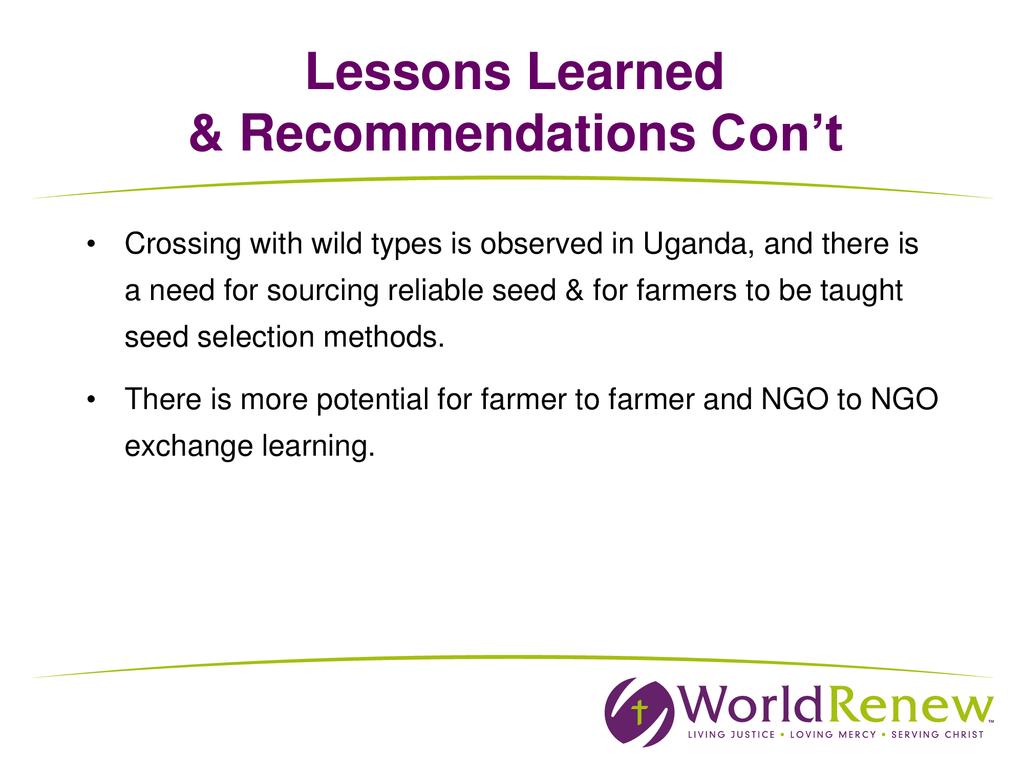 Lessons Learned
& Recommendations Con’t

• Crossing with wild types is observed in Uganda, and there is a need for sourcing reliable seed & for farmers to be taught seed selection methods.

• There is more potential for farmer to farmer and NGO to NGO exchange learning.

WorldRenew™
LIVING JUSTICE • LOVING MERCY • SERVING CHRIST